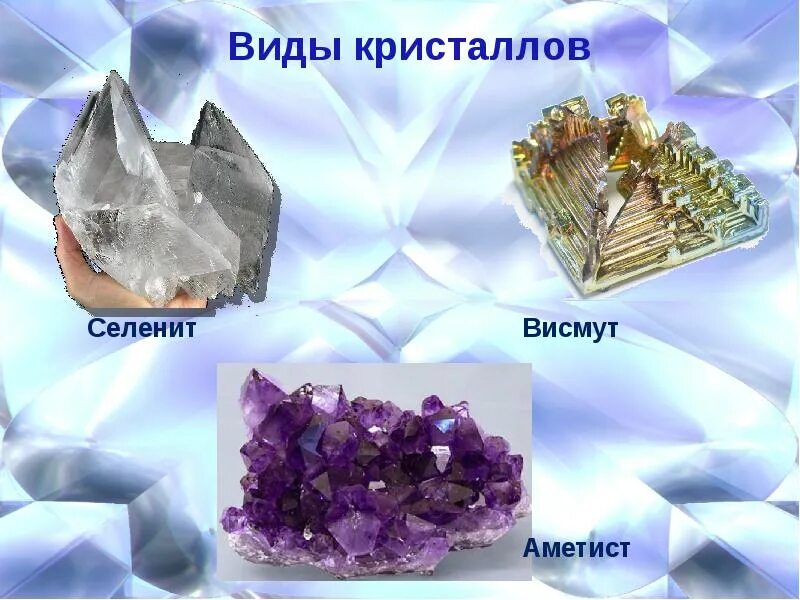 Виды кристаллов

Селенит

Висмут

Аметист